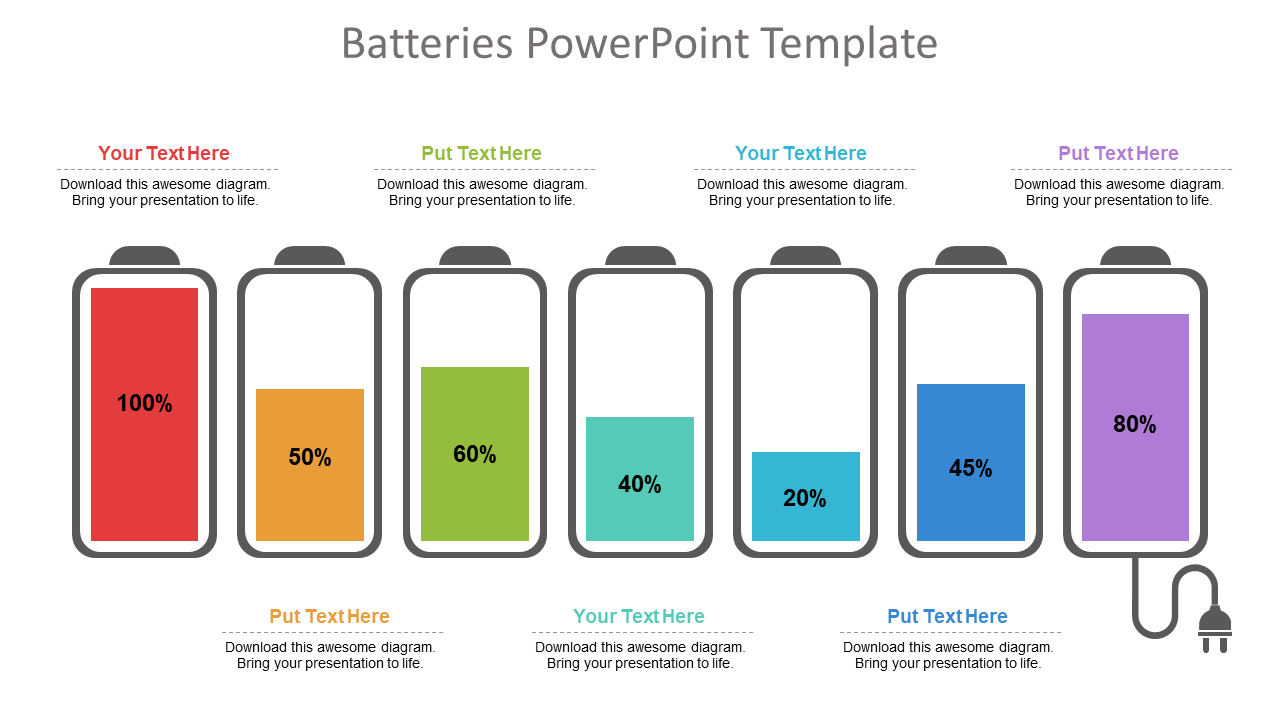 Batteries PowerPoint Template

Your Text Here
Download this awesome diagram. Bring your presentation to life.

Put Text Here
Download this awesome diagram. Bring your presentation to life.

Your Text Here
Download this awesome diagram. Bring your presentation to life.

Put Text Here
Download this awesome diagram. Bring your presentation to life.

100%

50%

60%

40%

20%

45%

80%

Put Text Here
Download this awesome diagram. Bring your presentation to life.

Your Text Here
Download this awesome diagram. Bring your presentation to life.

Put Text Here
Download this awesome diagram. Bring your presentation to life.